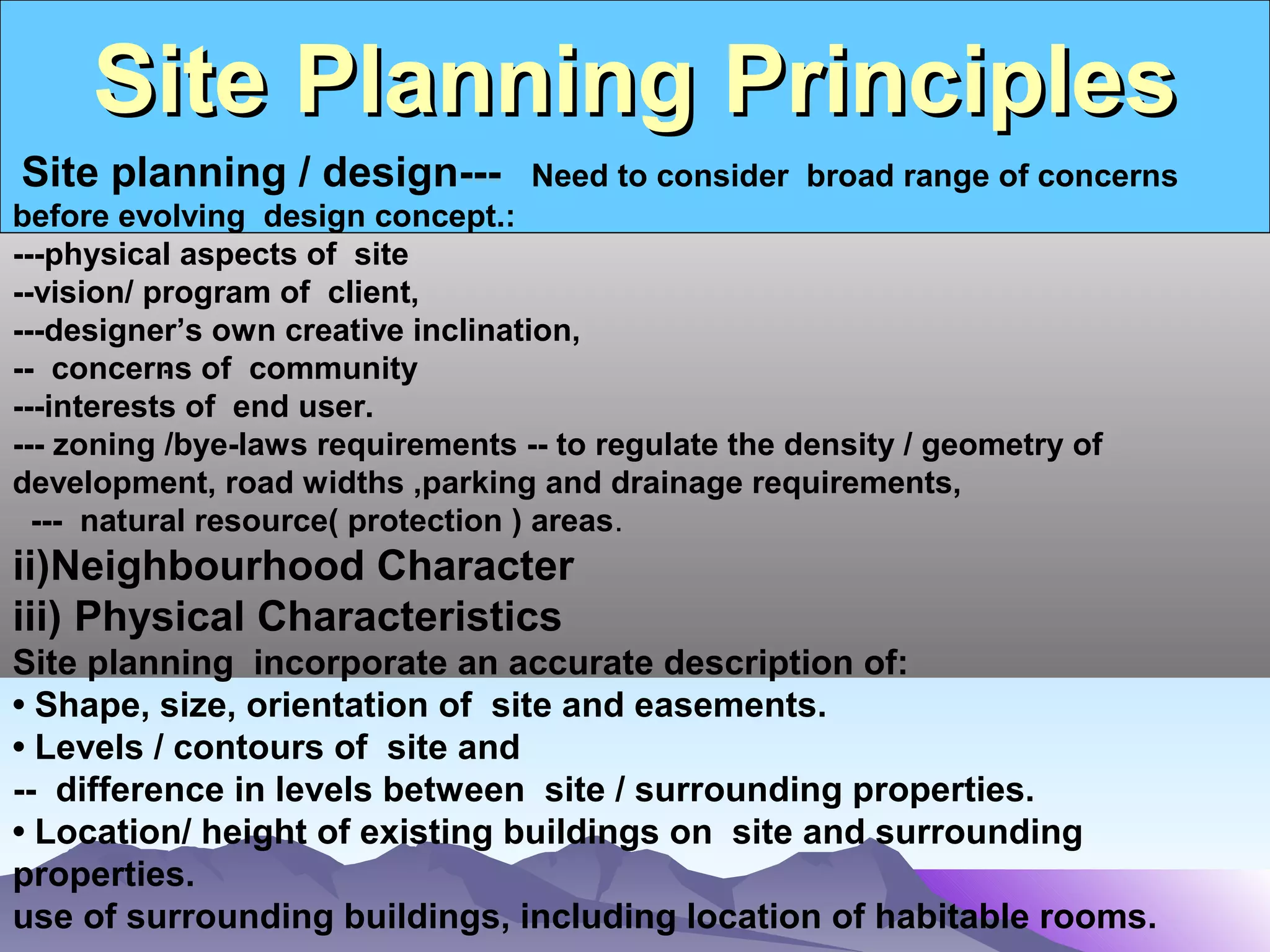 Site Planning Principles

Site planning / design--- Need to consider broad range of concerns before evolving design concept.:

---physical aspects of site
--vision/ program of client,
---designer's own creative inclination,
-- concerns of community
---interests of end user.
--- zoning /bye-laws requirements -- to regulate the density / geometry of development, road widths ,parking and drainage requirements,
--- natural resource( protection ) areas.

ii)Neighbourhood Character
iii) Physical Characteristics

Site planning incorporate an accurate description of:
• Shape, size, orientation of site and easements.
• Levels / contours of site and
-- difference in levels between site / surrounding properties.
• Location/ height of existing buildings on site and surrounding properties.
use of surrounding buildings, including location of habitable rooms.